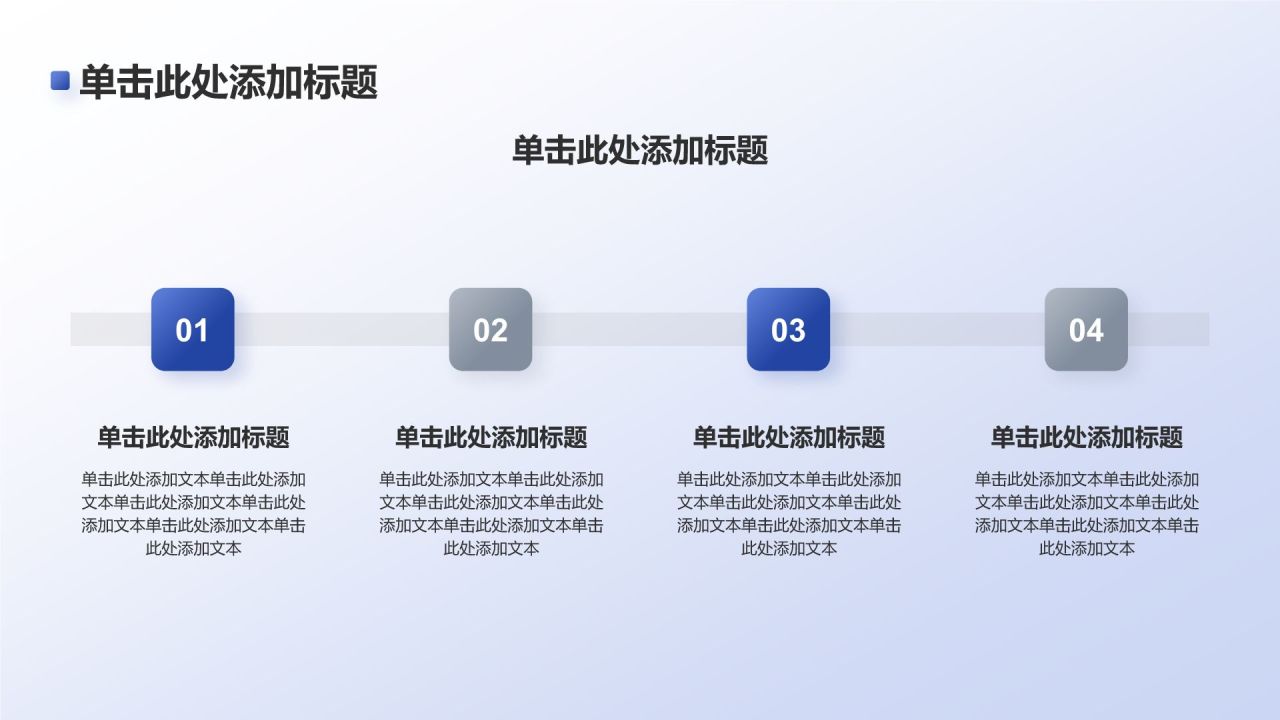 单击此处添加标题

单击此处添加标题

01

单击此处添加标题

单击此处添加文本单击此处添加文本单击此处添加文本单击此处添加文本单击此处添加文本单击此处添加文本

02

单击此处添加标题

单击此处添加文本单击此处添加文本单击此处添加文本单击此处添加文本单击此处添加文本单击此处添加文本

03

单击此处添加标题

单击此处添加文本单击此处添加文本单击此处添加文本单击此处添加文本单击此处添加文本单击此处添加文本

04

单击此处添加标题

单击此处添加文本单击此处添加文本单击此处添加文本单击此处添加文本单击此处添加文本单击此处添加文本